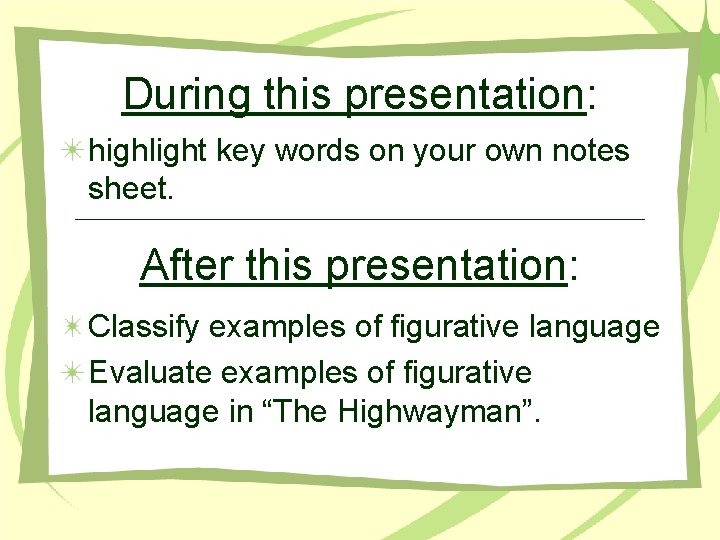 During this presentation:

highlight key words on your own notes sheet.

After this presentation:

Classify examples of figurative language

Evaluate examples of figurative language in “The Highwayman”.